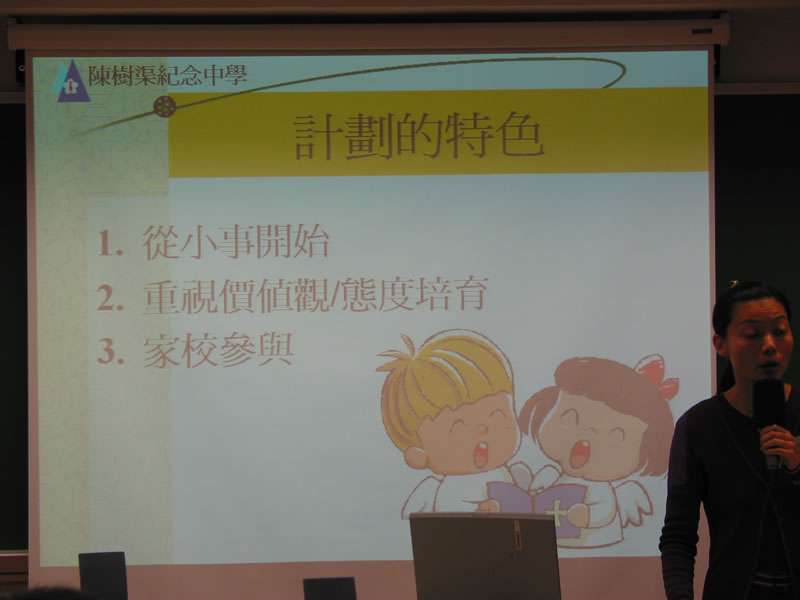 陳樹渠紀念中學

計劃的特色

1. 從小事開始
2. 重視價值觀/態度培育
3. 家校參與